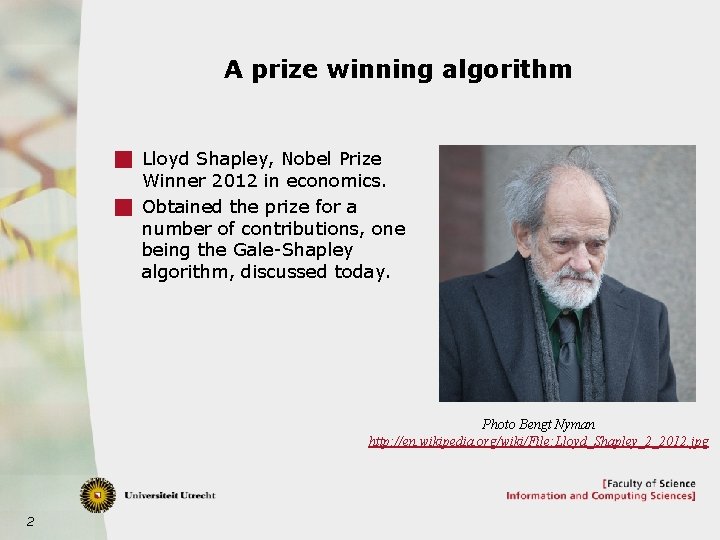 A prize winning algorithm

Lloyd Shapley, Nobel Prize Winner 2012 in economics.

Obtained the prize for a number of contributions, one being the Gale-Shapley algorithm, discussed today.

Photo Bengt Nyman
http://en.wikipedia.org/wiki/File:Lloyd_Shapley_2_2012.jpg

Universiteit Utrecht

[Faculty of Science
Information and Computing Sciences]

2